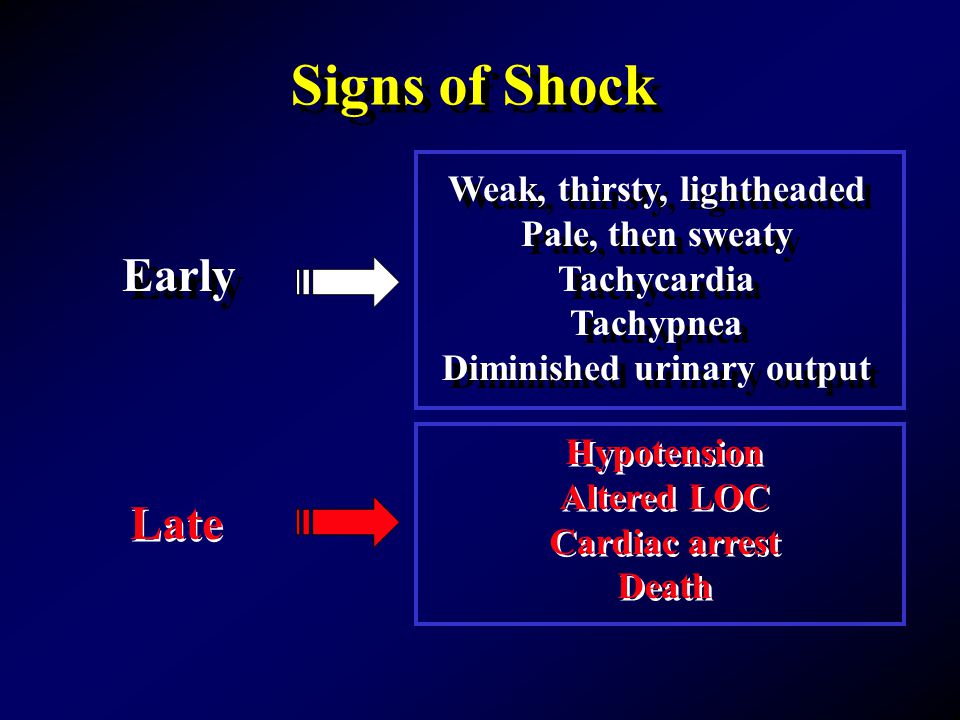 Signs of Shock

Early

Weak, thirsty, lightheaded
Pale, then sweaty
Tachycardia
Tachypnea
Diminished urinary output

Late

Hypotension
Altered LOC
Cardiac arrest
Death